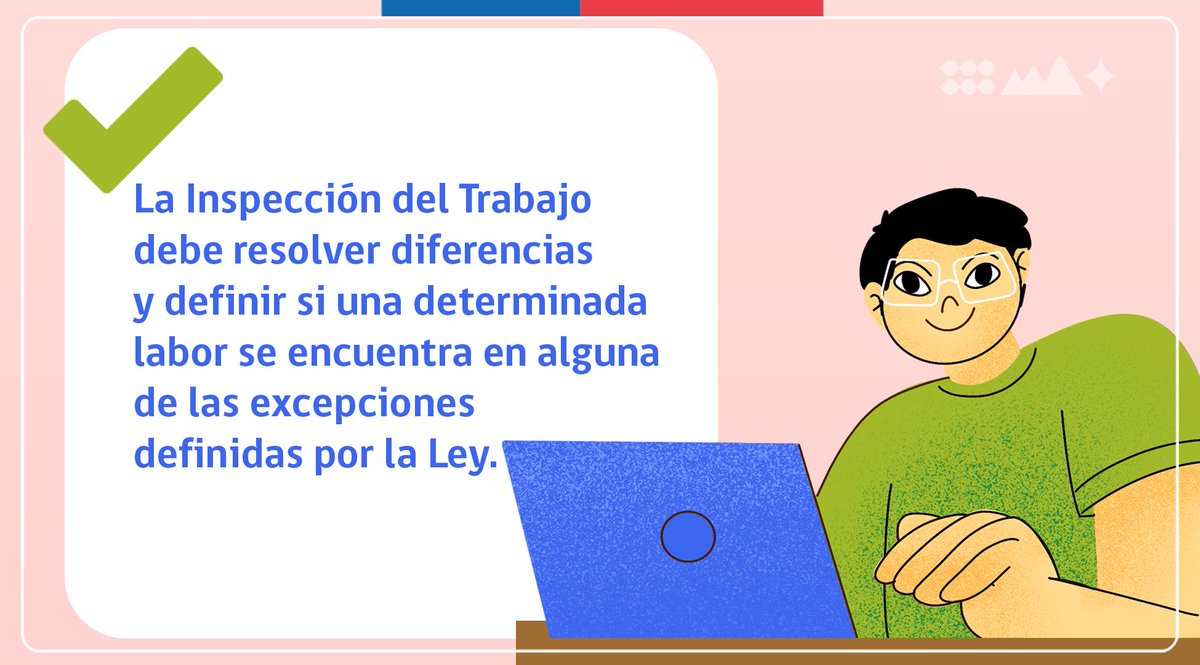 La Inspección del Trabajo debe resolver diferencias y definir si una determinada labor se encuentra en alguna de las excepciones definidas por la Ley.